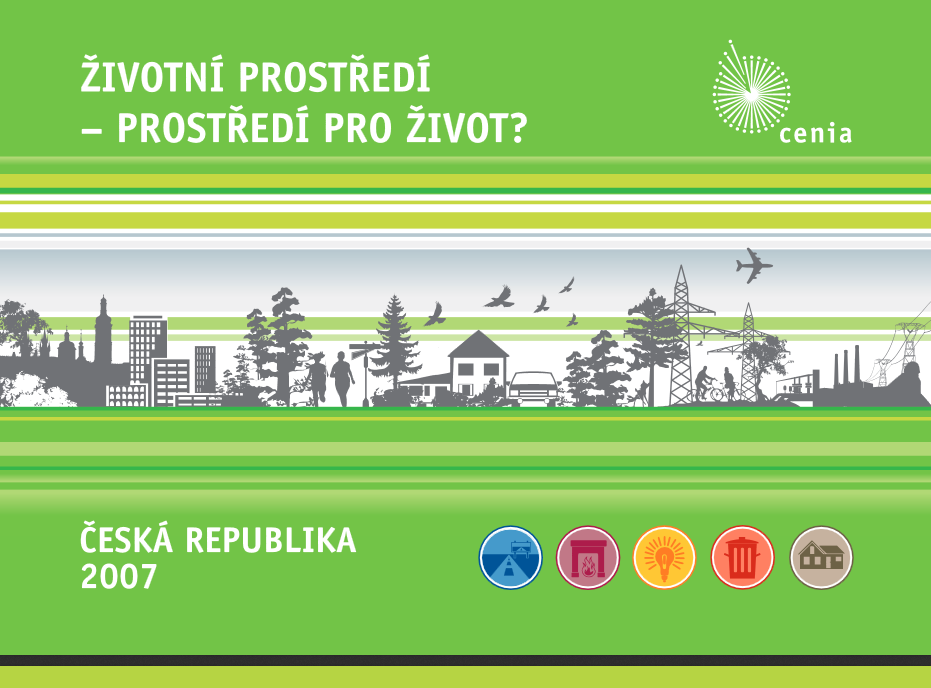 ŽIVOTNÍ PROSTŘEDÍ
– PROSTŘEDÍ PRO ŽIVOT?

cenia

ČESKÁ REPUBLIKA
2007